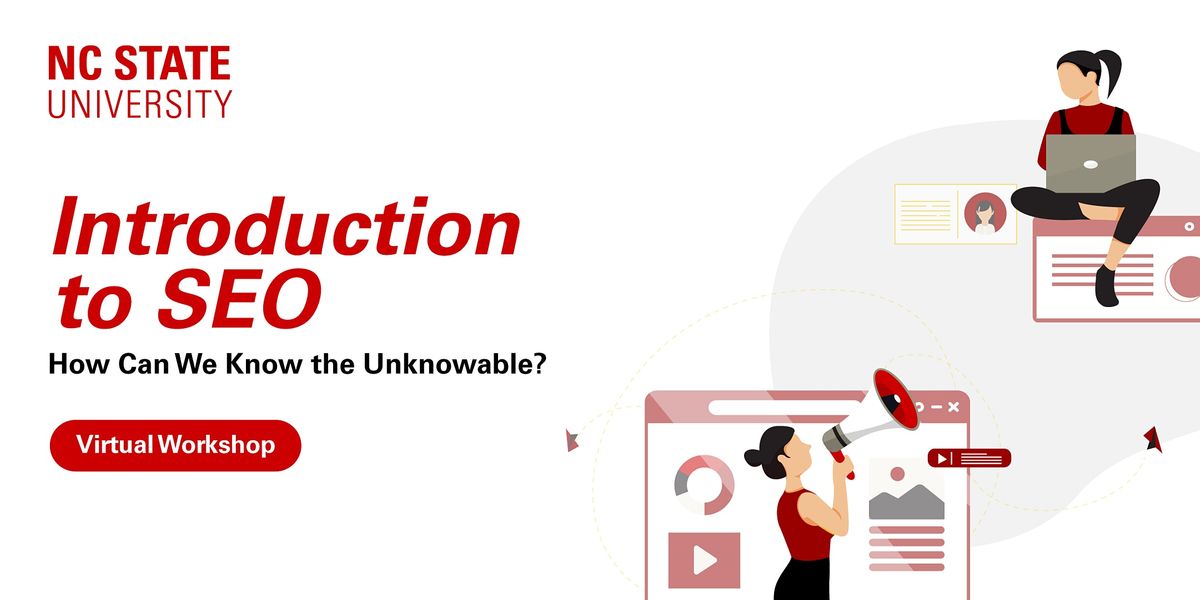 NC STATE
UNIVERSITY

Introduction to SEO

How Can We Know the Unknowable?

Virtual Workshop